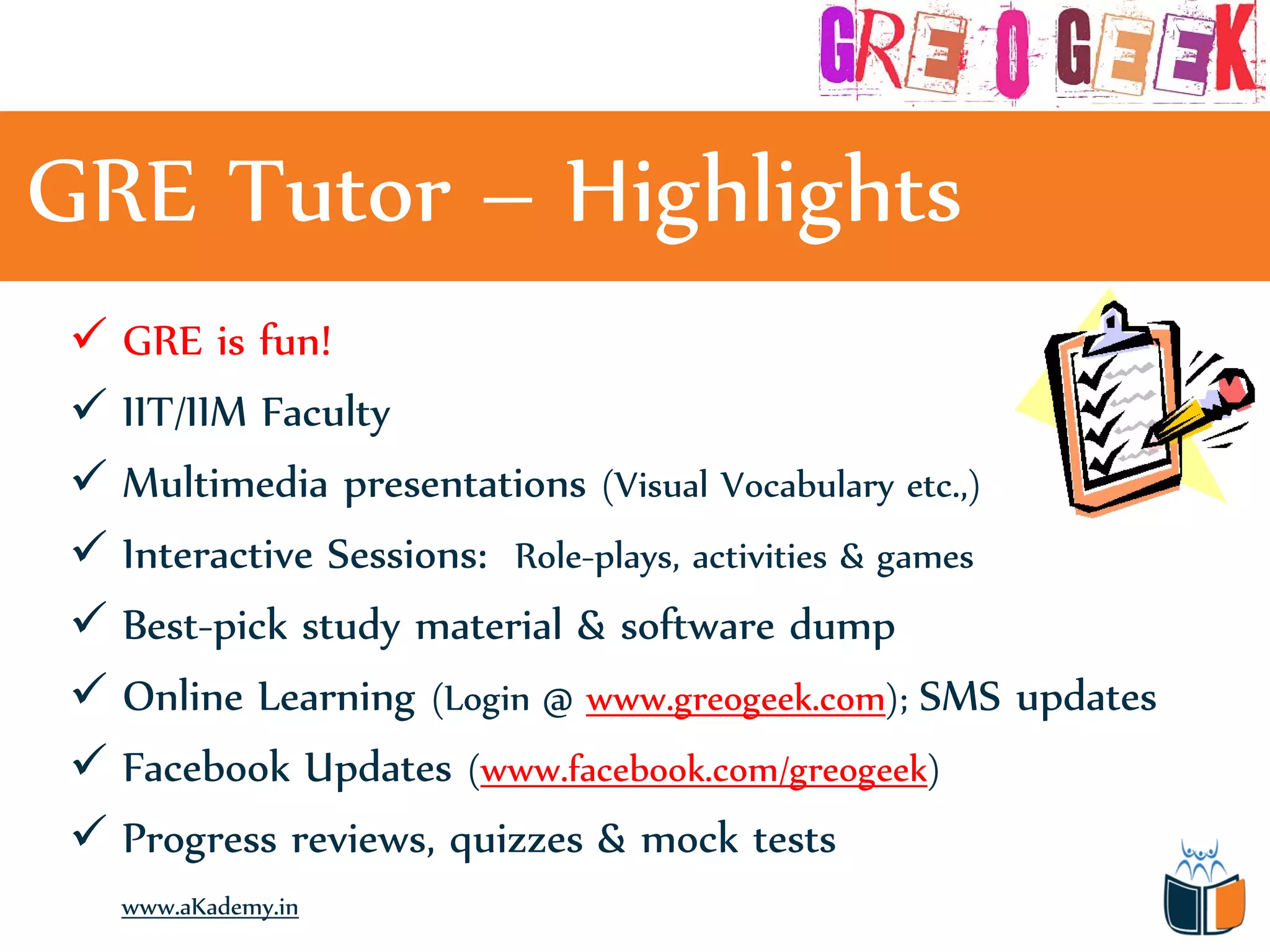 GRE O GEEK

GRE Tutor – Highlights

✓ GRE is fun!
✓ IIT/IIM Faculty
✓ Multimedia presentations (Visual Vocabulary etc.,)
✓ Interactive Sessions: Role-plays, activities & games
✓ Best-pick study material & software dump
✓ Online Learning (Login @ www.greogeek.com); SMS updates
✓ Facebook Updates (www.facebook.com/greogeek)
✓ Progress reviews, quizzes & mock tests

www.aKademy.in